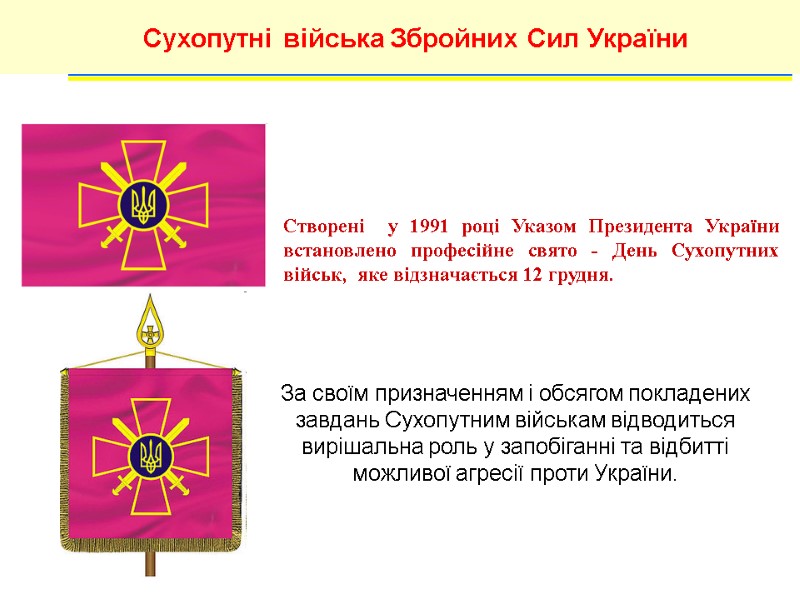 Сухопутні війська Збройних Сил України

Створені у 1991 році Указом Президента України встановлено професійне свято - День Сухопутних військ, яке відзначається 12 грудня.

За своїм призначенням і обсягом покладених завдань Сухопутним військам відводиться вирішальна роль у запобіганні та відбитті можливої агресії проти України.